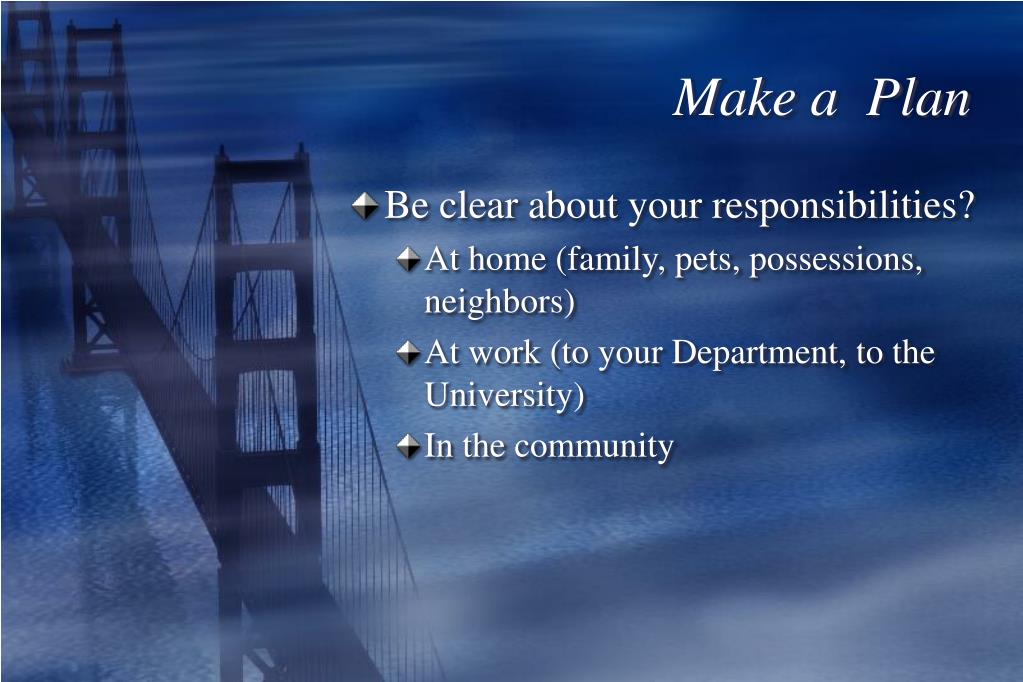 Make a Plan

Be clear about your responsibilities?

At home (family, pets, possessions, neighbors)

At work (to your Department, to the University)

In the community